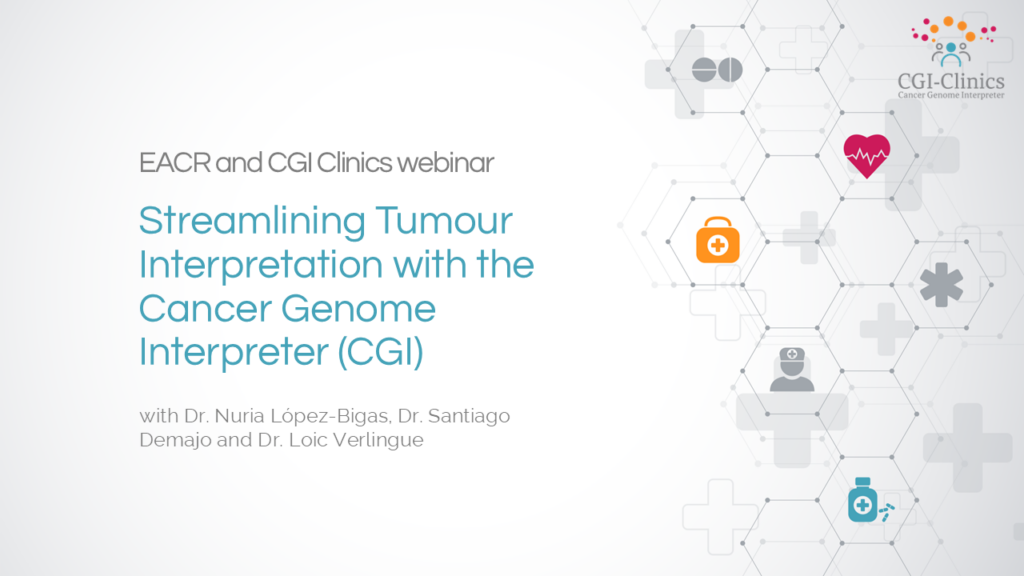 CGI-Clinics
Cancer Genome Interpreter

EACR and CGI Clinics webinar

Streamlining Tumour Interpretation with the Cancer Genome Interpreter (CGI)

with Dr. Nuria López-Bigas, Dr. Santiago Demajo and Dr. Loic Verlingue